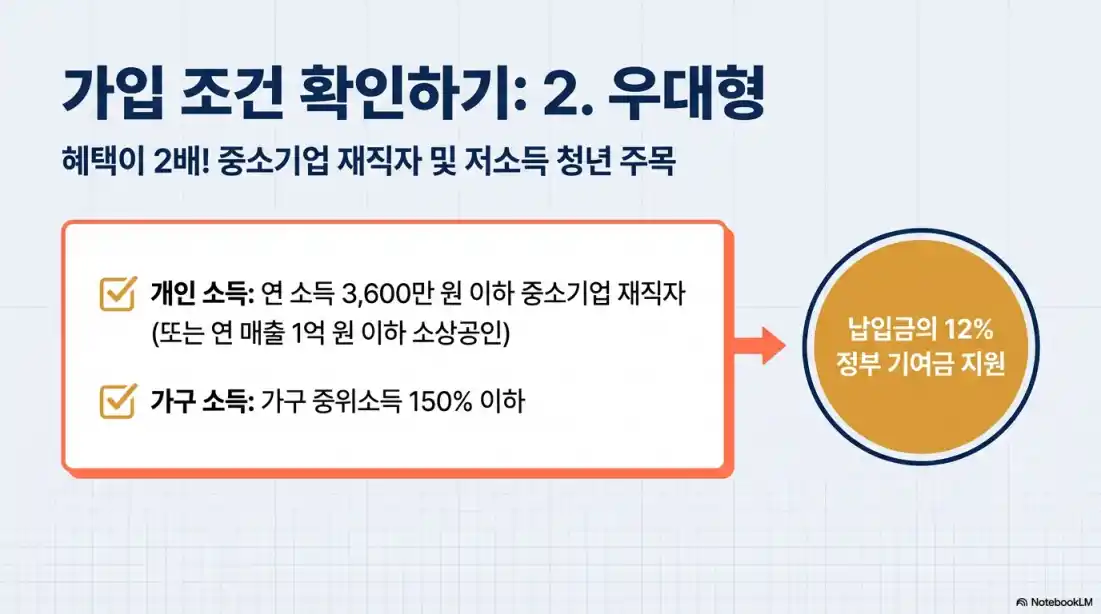 가입 조건 확인하기: 2. 우대형

혜택이 2배! 중소기업 재직자 및 저소득 청년 주목

개인 소득: 연 소득 3,600만 원 이하 중소기업 재직자 (또는 연 매출 1억 원 이하 소상공인)

가구 소득: 가구 중위소득 150% 이하

납입금의 12% 정부 기여금 지원

NotebookLM